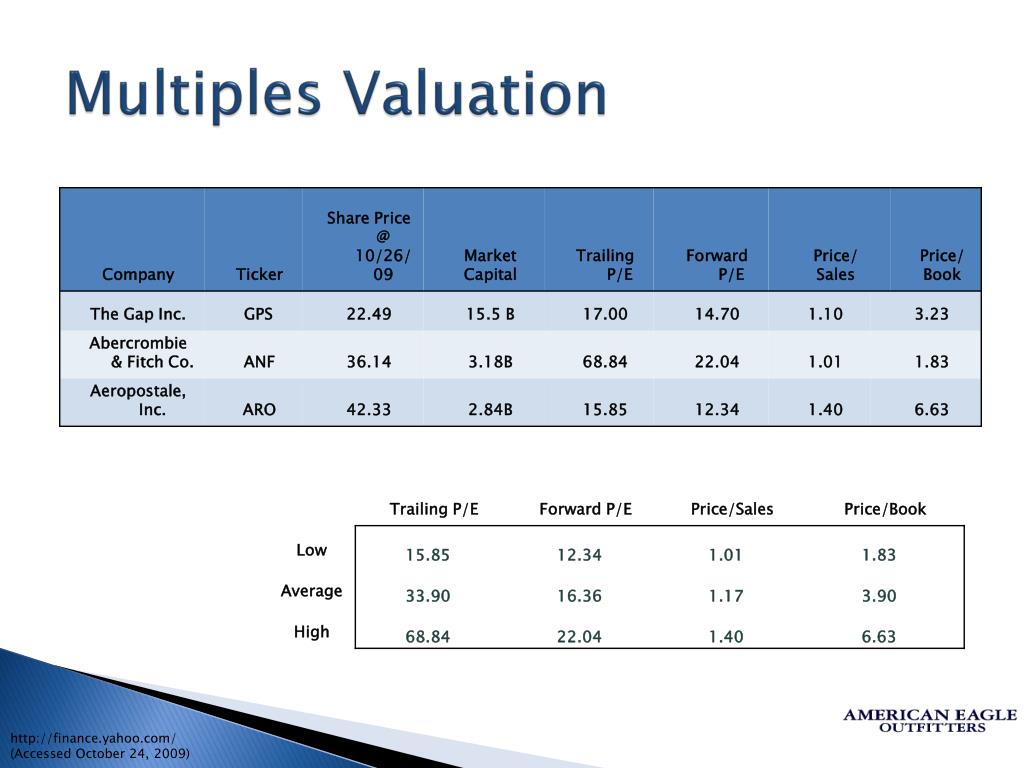 Multiples Valuation

| Company | Ticker | Share Price @ 10/26/09 | Market Capital | Trailing P/E | Forward P/E | Price/ Sales | Price/ Book |
|---|---|---|---|---|---|---|---|
| The Gap Inc. | GPS | 22.49 | 15.5 B | 17.00 | 14.70 | 1.10 | 3.23 |
| Abercrombie & Fitch Co. | ANF | 36.14 | 3.18B | 68.84 | 22.04 | 1.01 | 1.83 |
| Aeropostale, Inc. | ARO | 42.33 | 2.84B | 15.85 | 12.34 | 1.40 | 6.63 |

| | Trailing P/E | Forward P/E | Price/Sales | Price/Book |
|---|---|---|---|---|
| Low | 15.85 | 12.34 | 1.01 | 1.83 |
| Average | 33.90 | 16.36 | 1.17 | 3.90 |
| High | 68.84 | 22.04 | 1.40 | 6.63 |

http://finance.yahoo.com/
(Accessed October 24, 2009)

AMERICAN EAGLE OUTFITTERS